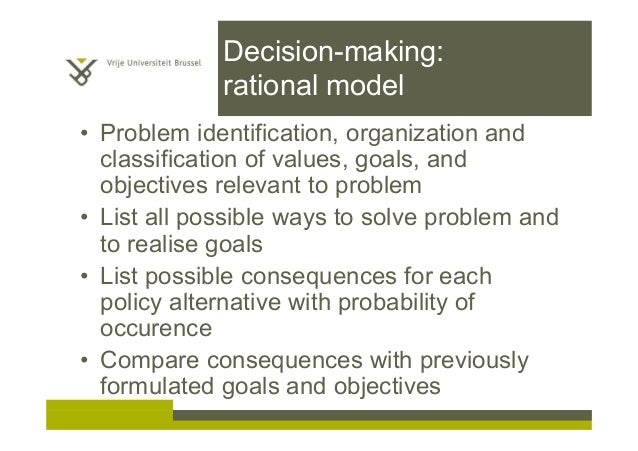 Vrije Universiteit Brussel

Decision-making: rational model

• Problem identification, organization and classification of values, goals, and objectives relevant to problem
• List all possible ways to solve problem and to realise goals
• List possible consequences for each policy alternative with probability of occurence
• Compare consequences with previously formulated goals and objectives